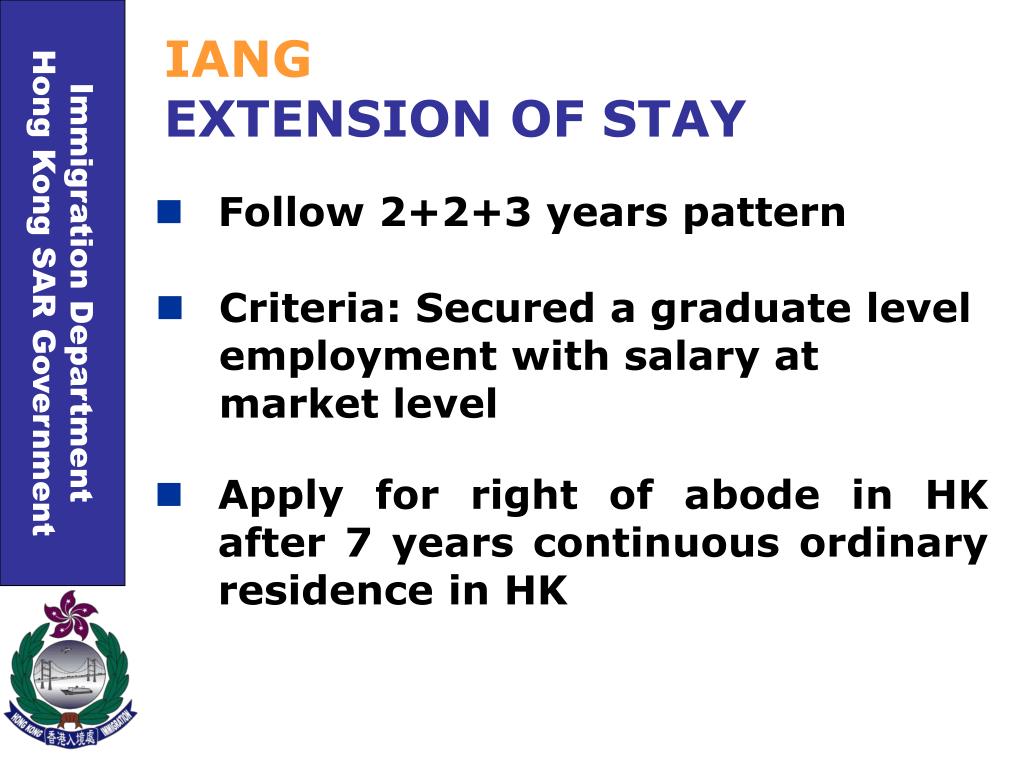 Immigration Department
Hong Kong SAR Government

IANG
EXTENSION OF STAY

Follow 2+2+3 years pattern

Criteria: Secured a graduate level employment with salary at market level

Apply for right of abode in HK after 7 years continuous ordinary residence in HK

HONG KONG 香港入境處 IMMIGRATION